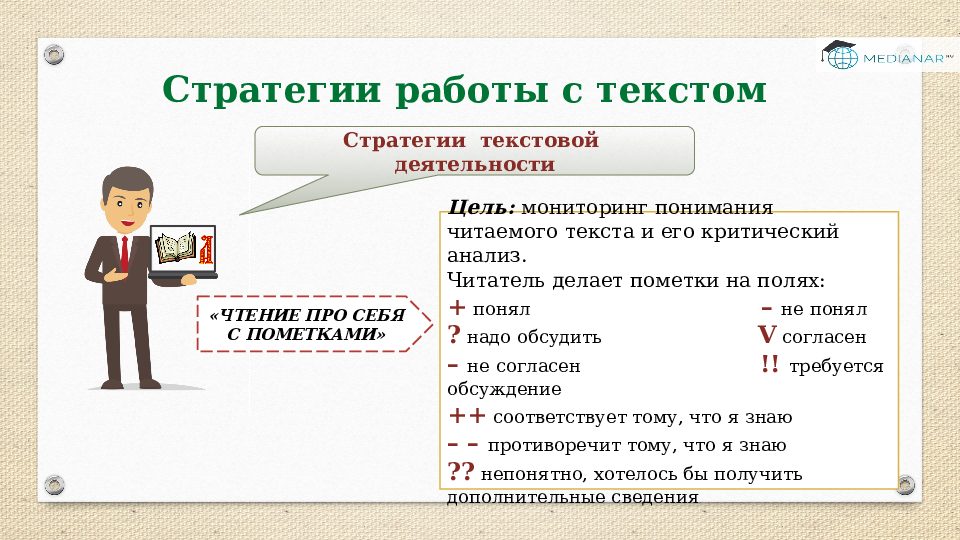 MEDIANAR

Стратегии работы с текстом

Стратегии текстовой деятельности

«ЧТЕНИЕ ПРО СЕБЯ С ПОМЕТКАМИ»

Цель: мониторинг понимания читаемого текста и его критический анализ.
Читатель делает пометки на полях:
+ понял – не понял
? надо обсудить V согласен
– не согласен !! требуется обсуждение
++ соответствует тому, что я знаю
– – противоречит тому, что я знаю
?? непонятно, хотелось бы получить дополнительные сведения